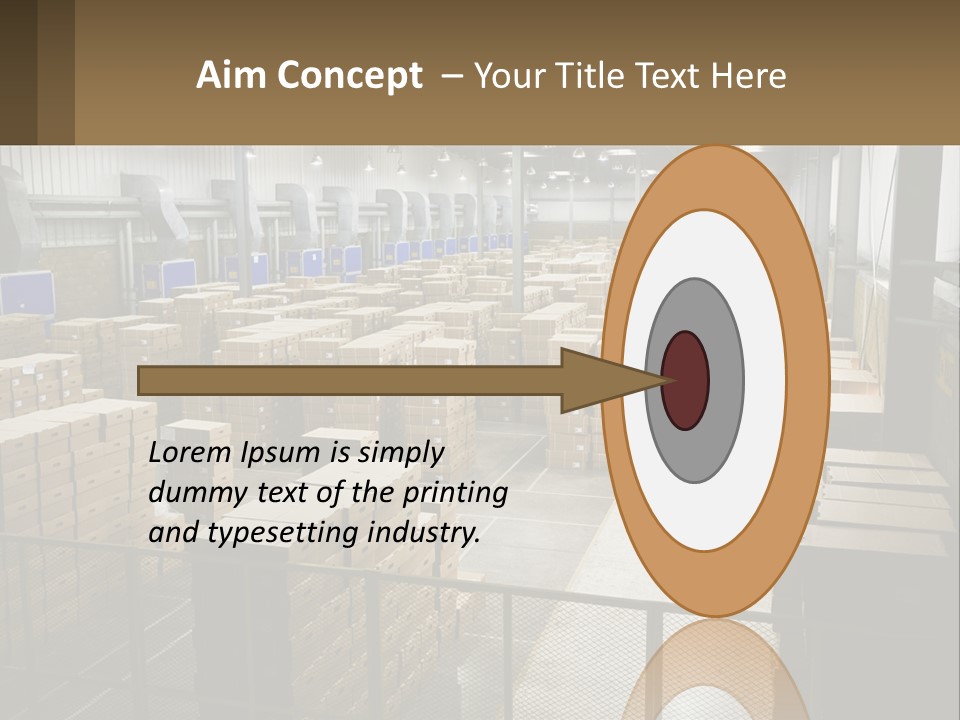 Aim Concept – Your Title Text Here

Lorem Ipsum is simply dummy text of the printing and typesetting industry.